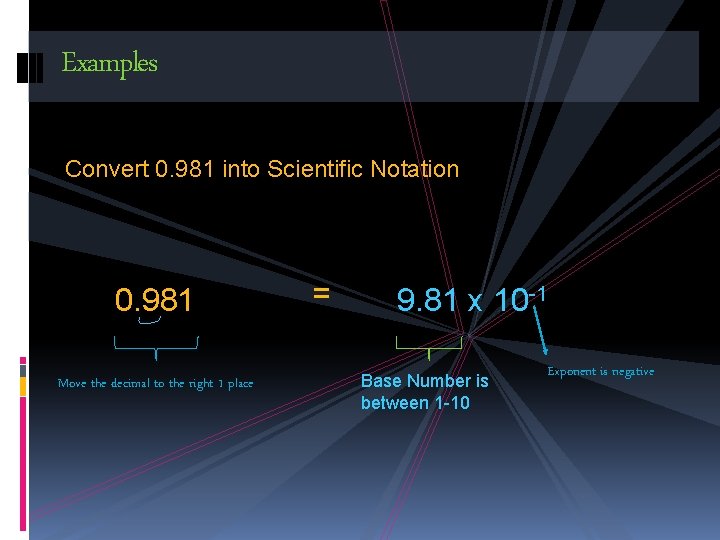 Examples

Convert 0.981 into Scientific Notation

0.981 = $9.81 \times 10^{-1}$

Move the decimal to the right 1 place

Base Number is between 1-10

Exponent is negative